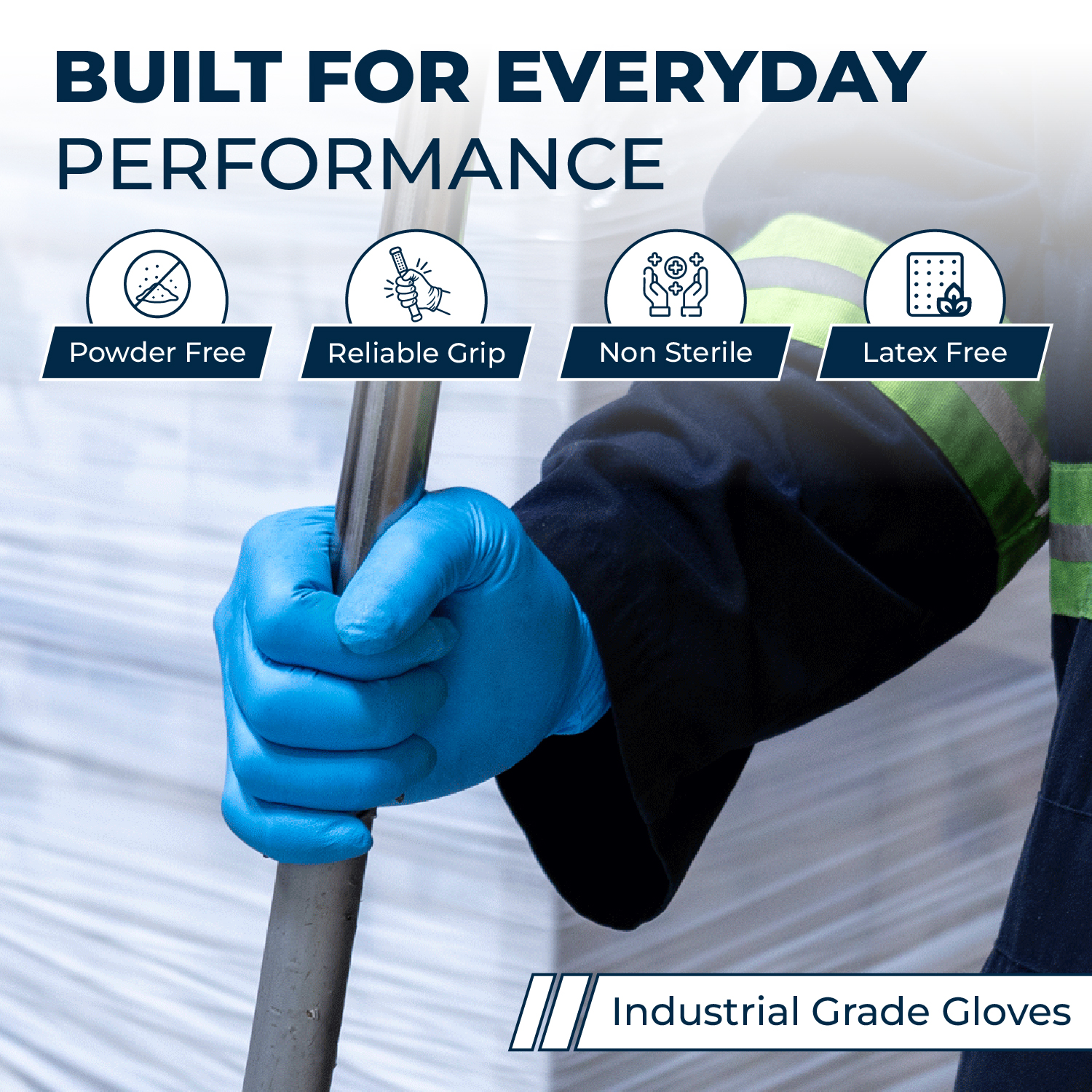 BUILT FOR EVERYDAY
PERFORMANCE

Powder Free

Reliable Grip

Non Sterile

Latex Free

Industrial Grade Gloves